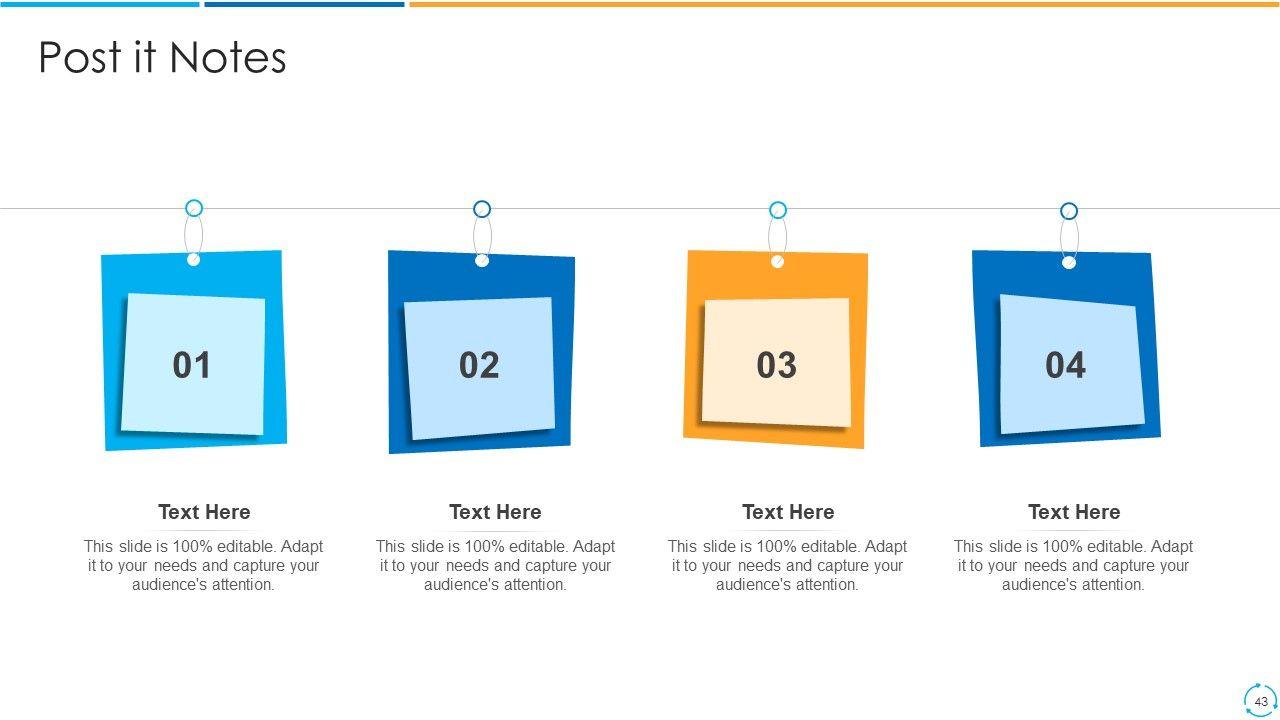 Post it Notes

01

02

03

04

Text Here

This slide is 100% editable. Adapt it to your needs and capture your audience's attention.

Text Here

This slide is 100% editable. Adapt it to your needs and capture your audience's attention.

Text Here

This slide is 100% editable. Adapt it to your needs and capture your audience's attention.

Text Here

This slide is 100% editable. Adapt it to your needs and capture your audience's attention.

43